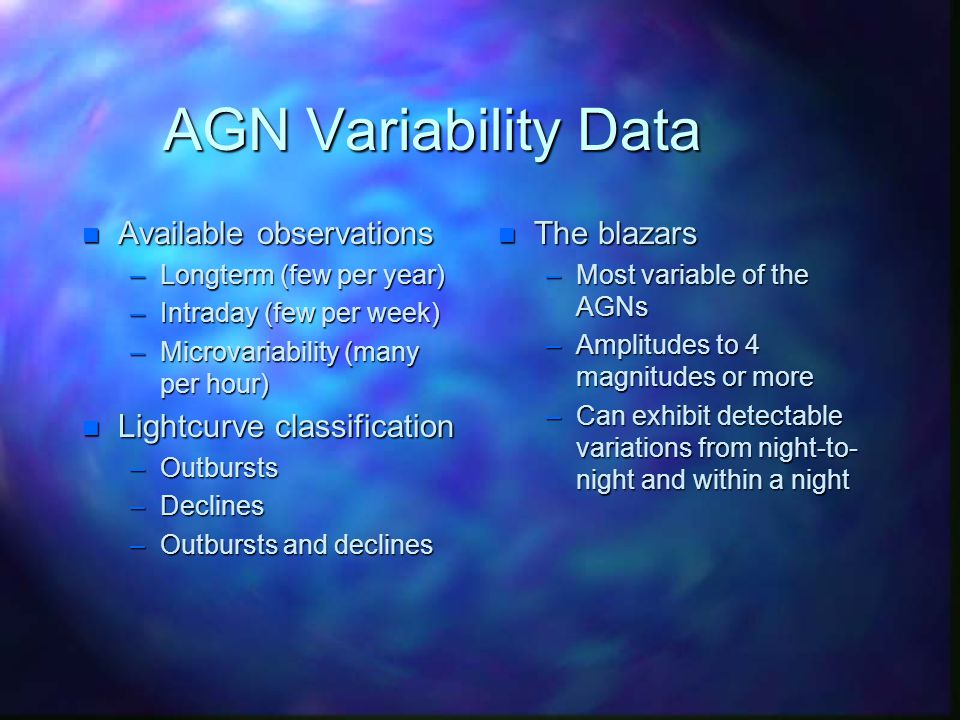 AGN Variability Data

Available observations
– Longterm (few per year)
– Intraday (few per week)
– Microvariability (many per hour)

Lightcurve classification
– Outbursts
– Declines
– Outbursts and declines

The blazars
– Most variable of the AGNs
– Amplitudes to 4 magnitudes or more
– Can exhibit detectable variations from night-to-night and within a night